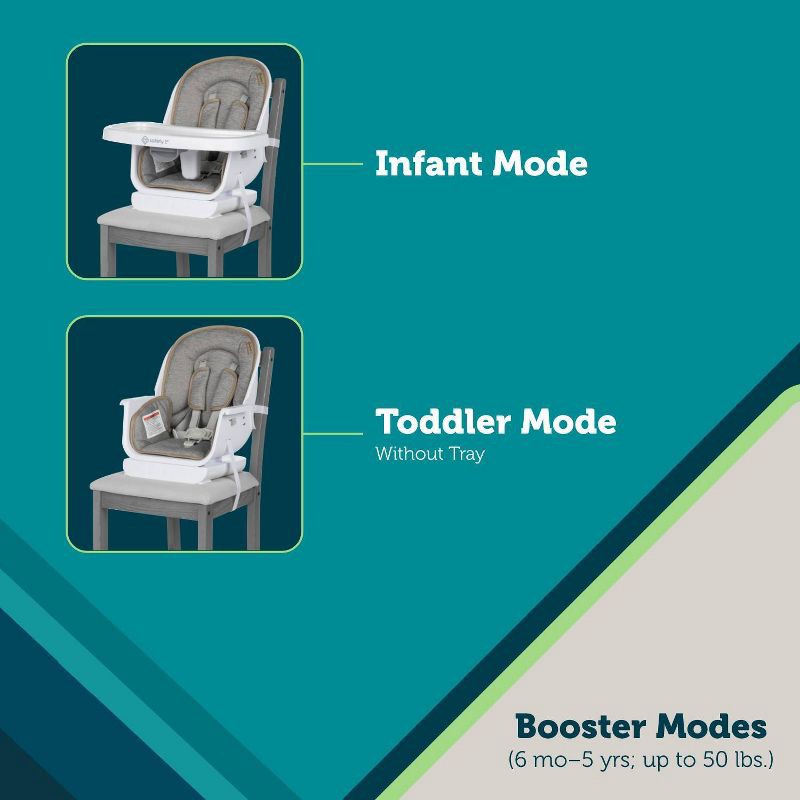 Infant Mode

Toddler Mode
Without Tray

Booster Modes
(6 mo–5 yrs; up to 50 lbs.)